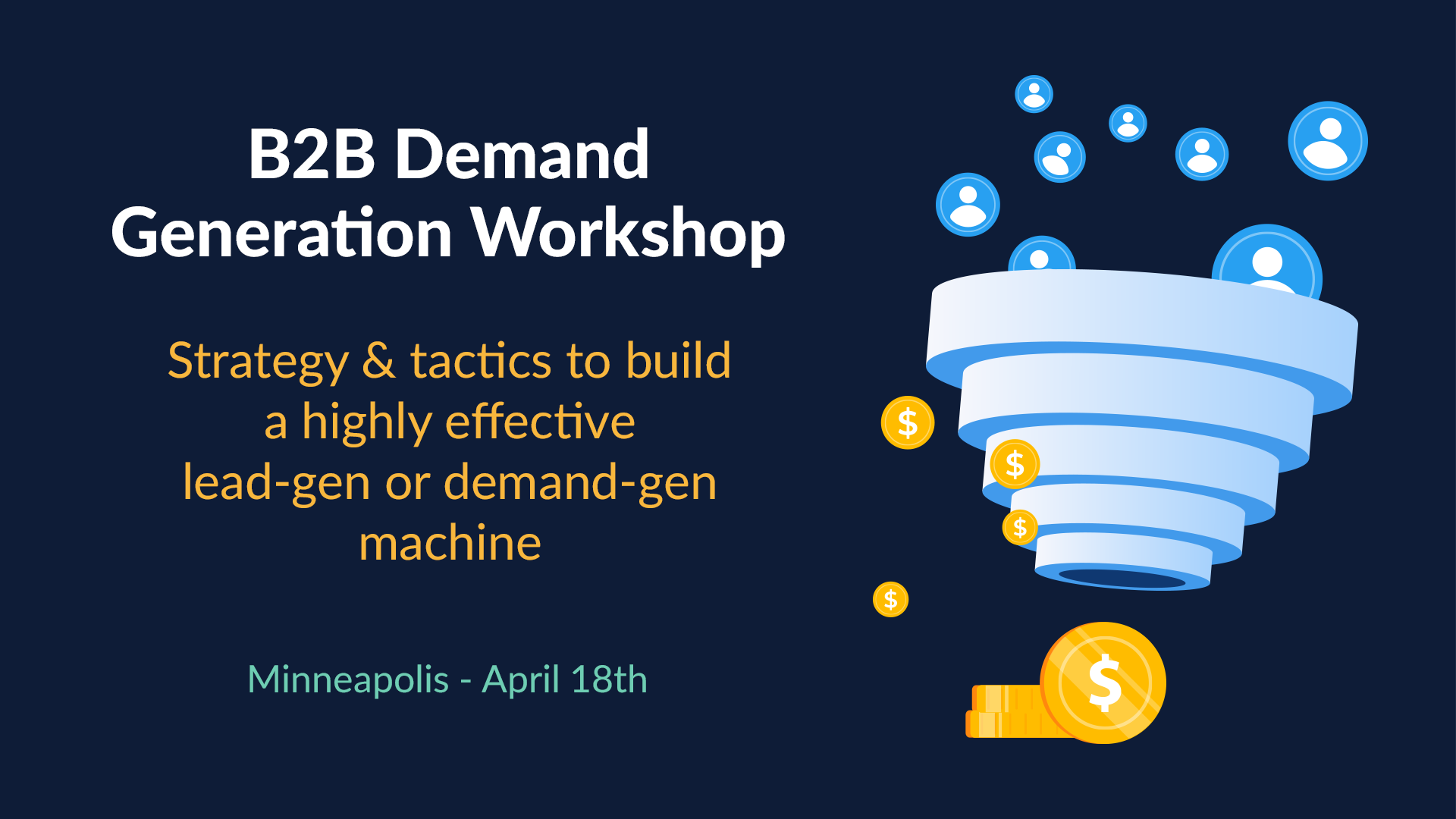 B2B Demand Generation Workshop

Strategy & tactics to build a highly effective lead-gen or demand-gen machine

Minneapolis - April 18th

$

$

$

$

$